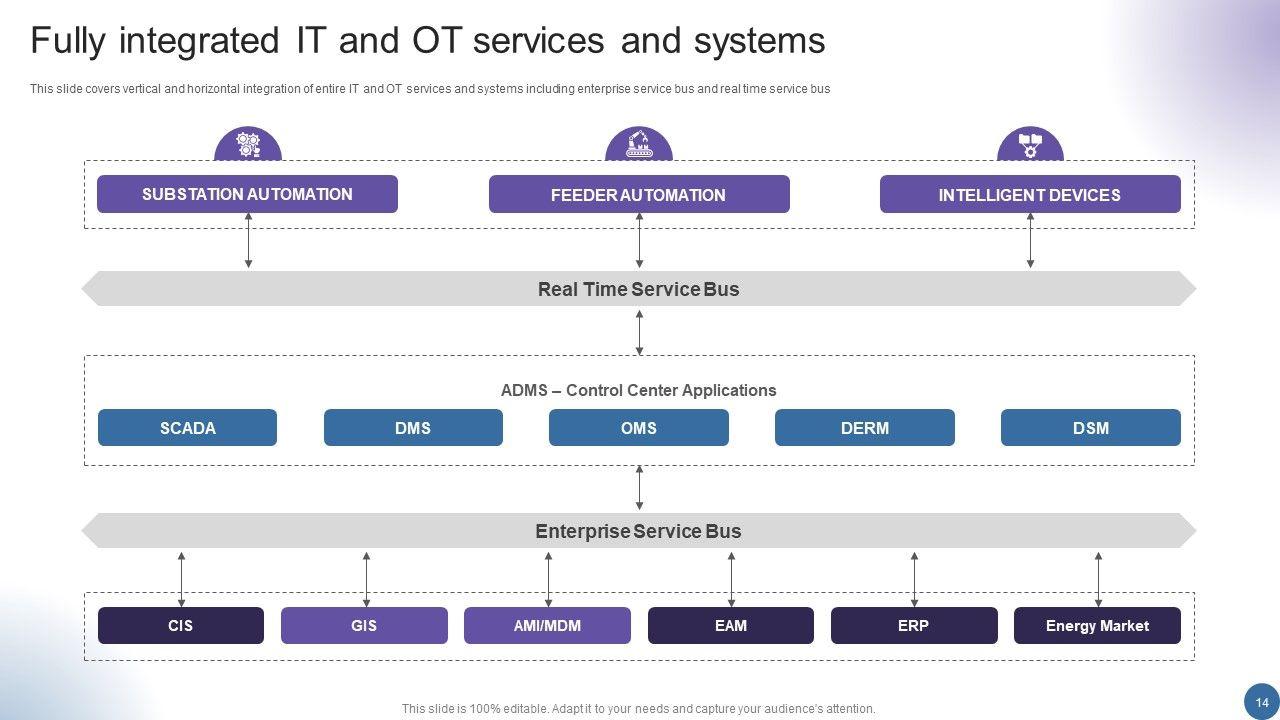 Fully integrated IT and OT services and systems

This slide covers vertical and horizontal integration of entire IT and OT services and systems including enterprise service bus and real time service bus

SUBSTATION AUTOMATION

FEEDER AUTOMATION

INTELLIGENT DEVICES

Real Time Service Bus

ADMS – Control Center Applications

SCADA

DMS

OMS

DERM

DSM

Enterprise Service Bus

CIS

GIS

AMI/MDM

EAM

ERP

Energy Market

This slide is 100% editable. Adapt it to your needs and capture your audience's attention.

14